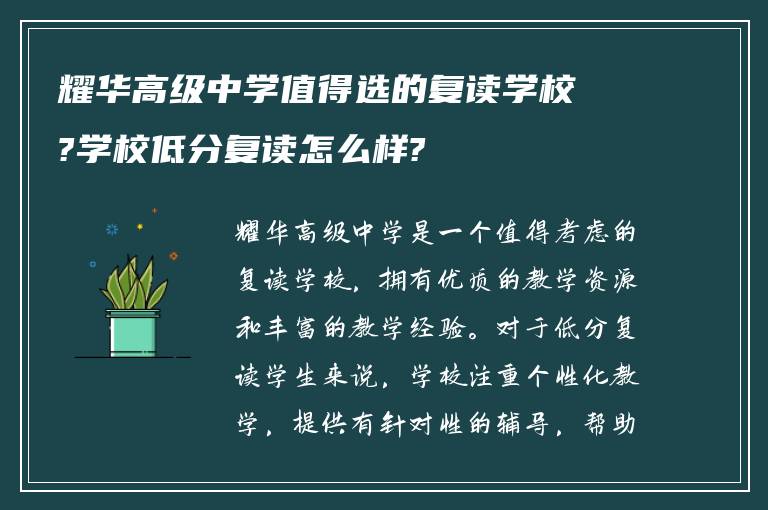 耀华高级中学值得选的复读学校?学校低分复读怎么样?

耀华高级中学是一个值得考虑的复读学校，拥有优质的教学资源和丰富的教学经验。对于低分复读学生来说，学校注重个性化教学，提供有针对性的辅导，帮助